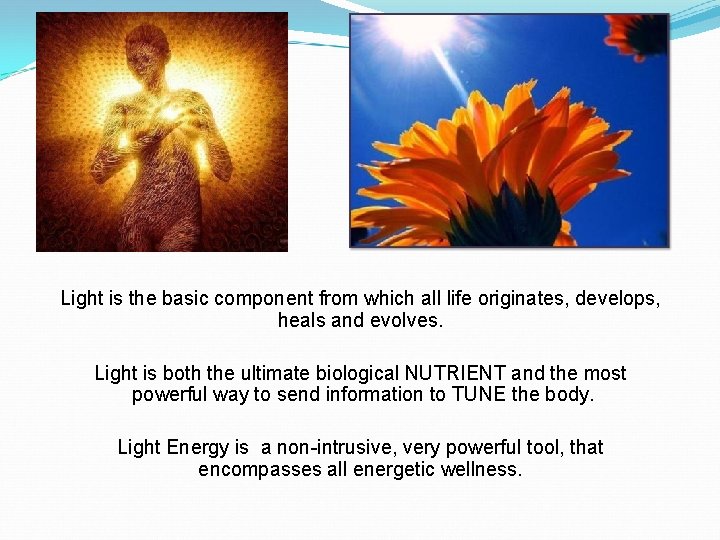 Light is the basic component from which all life originates, develops, heals and evolves.

Light is both the ultimate biological NUTRIENT and the most powerful way to send information to TUNE the body.

Light Energy is  a non-intrusive, very powerful tool, that encompasses all energetic wellness.